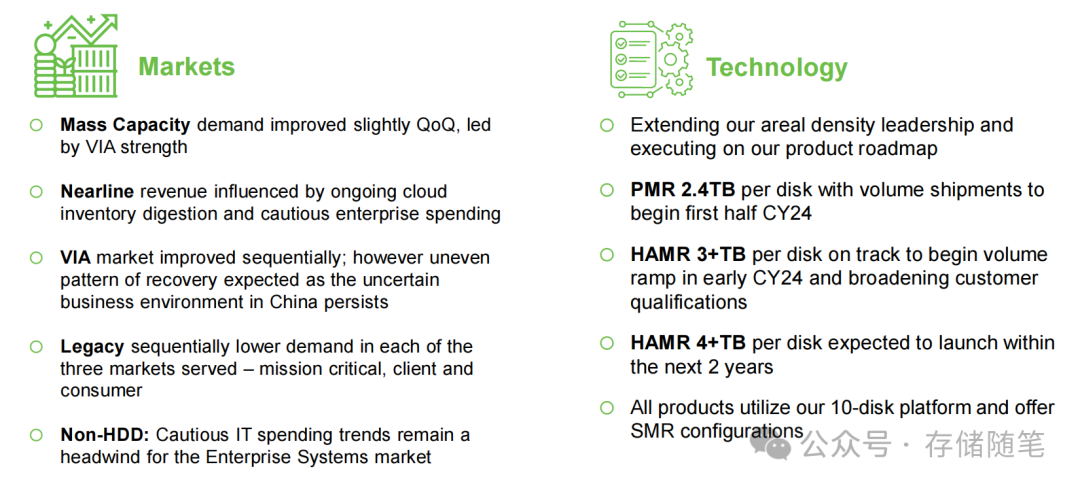 Markets

Mass Capacity demand improved slightly QoQ, led by VIA strength

Nearline revenue influenced by ongoing cloud inventory digestion and cautious enterprise spending

VIA market improved sequentially; however uneven pattern of recovery expected as the uncertain business environment in China persists

Legacy sequentially lower demand in each of the three markets served – mission critical, client and consumer

Non-HDD: Cautious IT spending trends remain a headwind for the Enterprise Systems market

Technology

Extending our areal density leadership and executing on our product roadmap

PMR 2.4TB per disk with volume shipments to begin first half CY24

HAMR 3+TB per disk on track to begin volume ramp in early CY24 and broadening customer qualifications

HAMR 4+TB per disk expected to launch within the next 2 years

All products utilize our 10-disk platform and offer SMR configurations

公众号 · 存储随笔